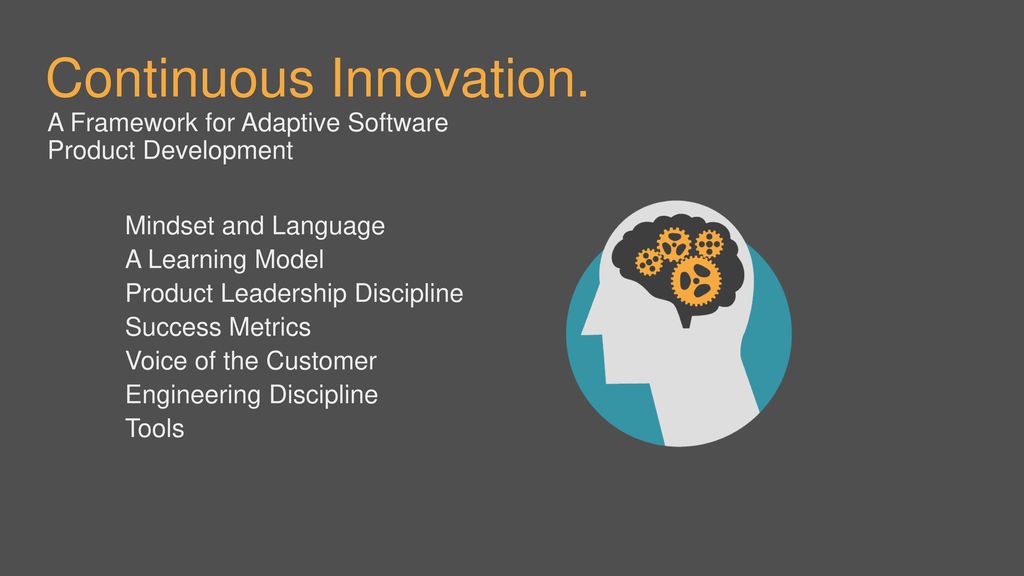 Continuous Innovation.
A Framework for Adaptive Software Product Development

Mindset and Language
A Learning Model
Product Leadership Discipline
Success Metrics
Voice of the Customer
Engineering Discipline
Tools